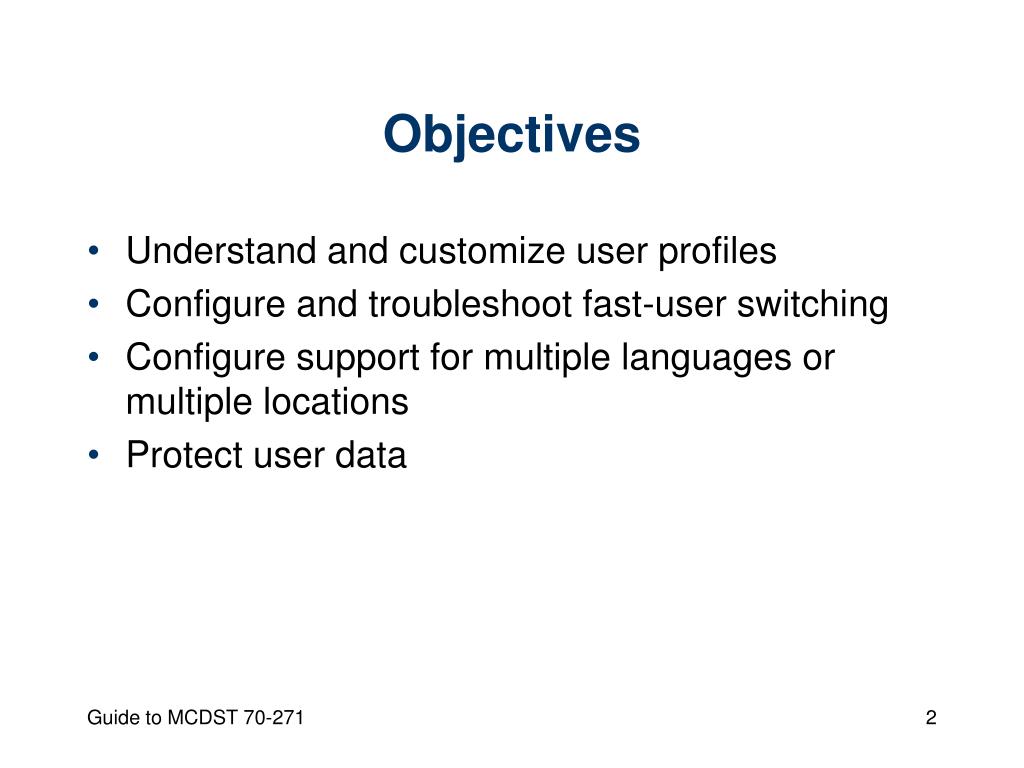 Objectives

• Understand and customize user profiles
• Configure and troubleshoot fast-user switching
• Configure support for multiple languages or multiple locations
• Protect user data

Guide to MCDST 70-271

2